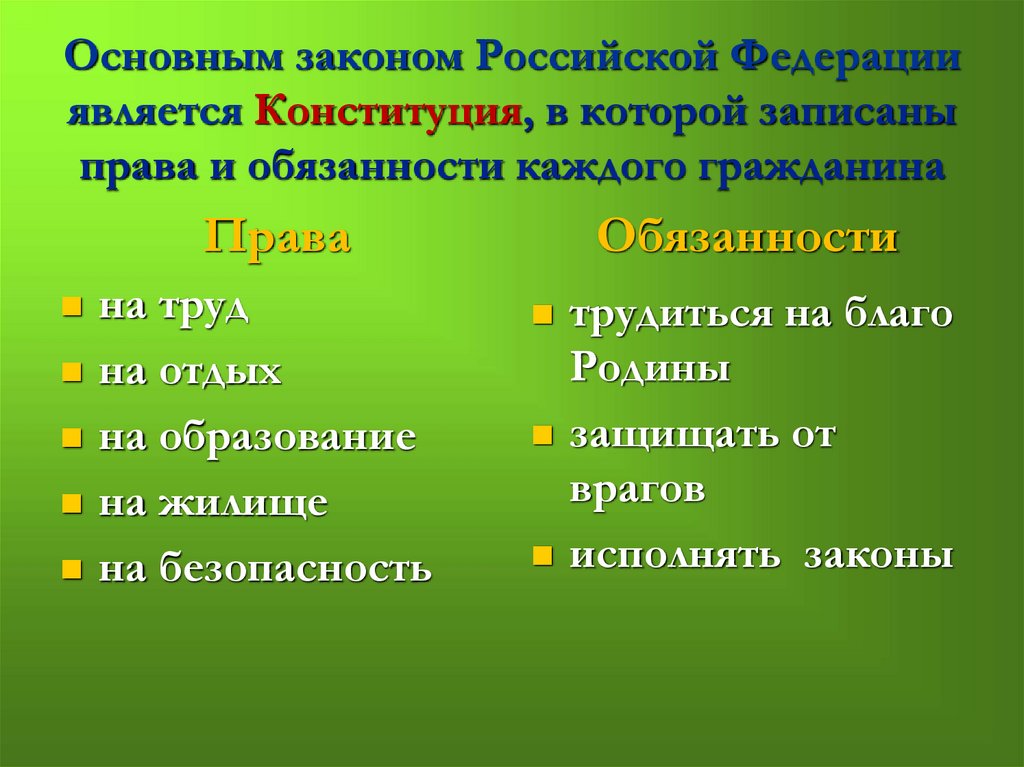 Основным законом Российской Федерации является Конституция, в которой записаны права и обязанности каждого гражданина

Права

- на труд
- на отдых
- на образование
- на жилище
- на безопасность

Обязанности

- трудиться на благо Родины
- защищать от врагов
- исполнять законы